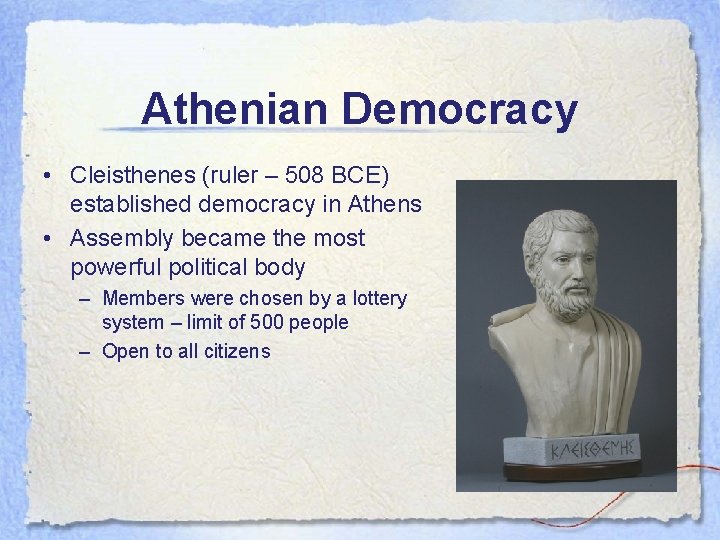 Athenian Democracy

• Cleisthenes (ruler – 508 BCE) established democracy in Athens
• Assembly became the most powerful political body
 – Members were chosen by a lottery system – limit of 500 people
 – Open to all citizens

ΚΛΕΙΣΘΕΝΗΣ